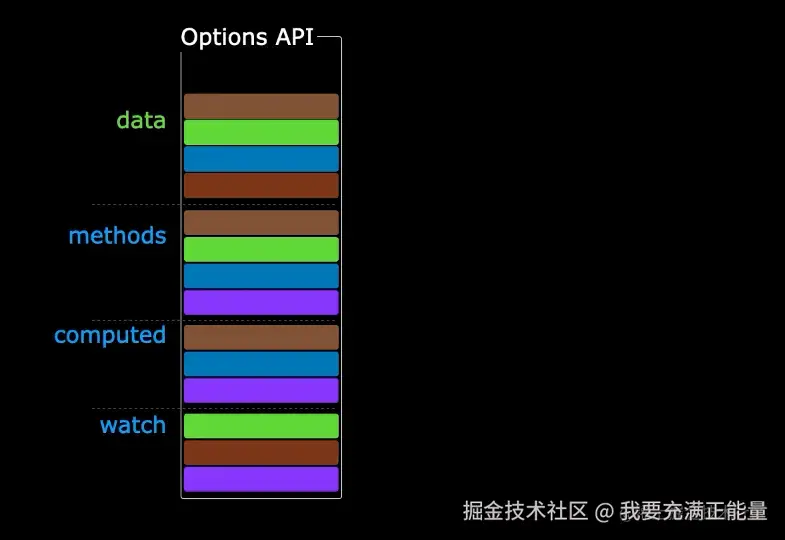 Options API

data

methods

computed

watch

掘金技术社区 @ 我要充满正能量